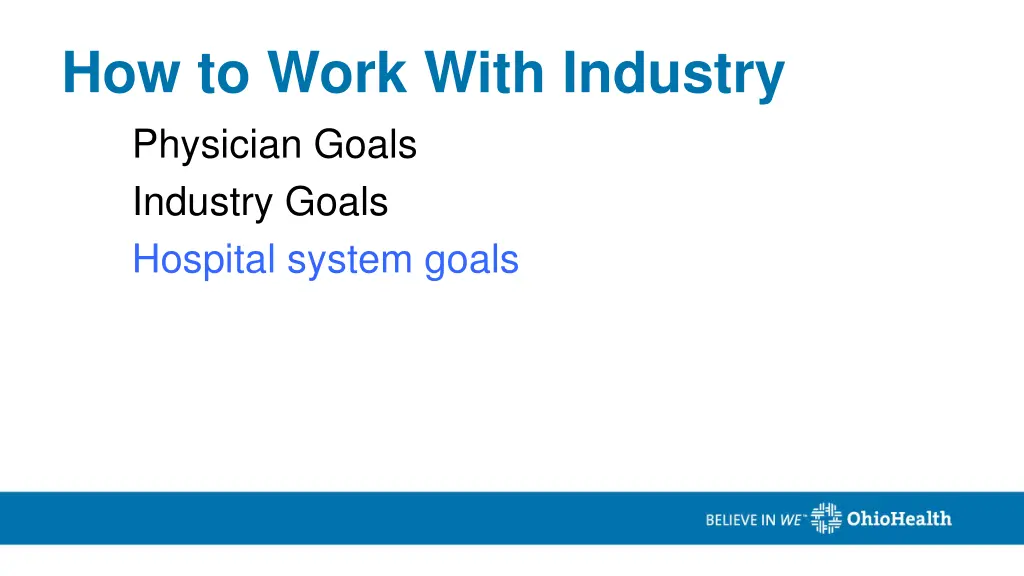 How to Work With Industry

Physician Goals

Industry Goals

Hospital system goals

BELIEVE IN WE™ OhioHealth